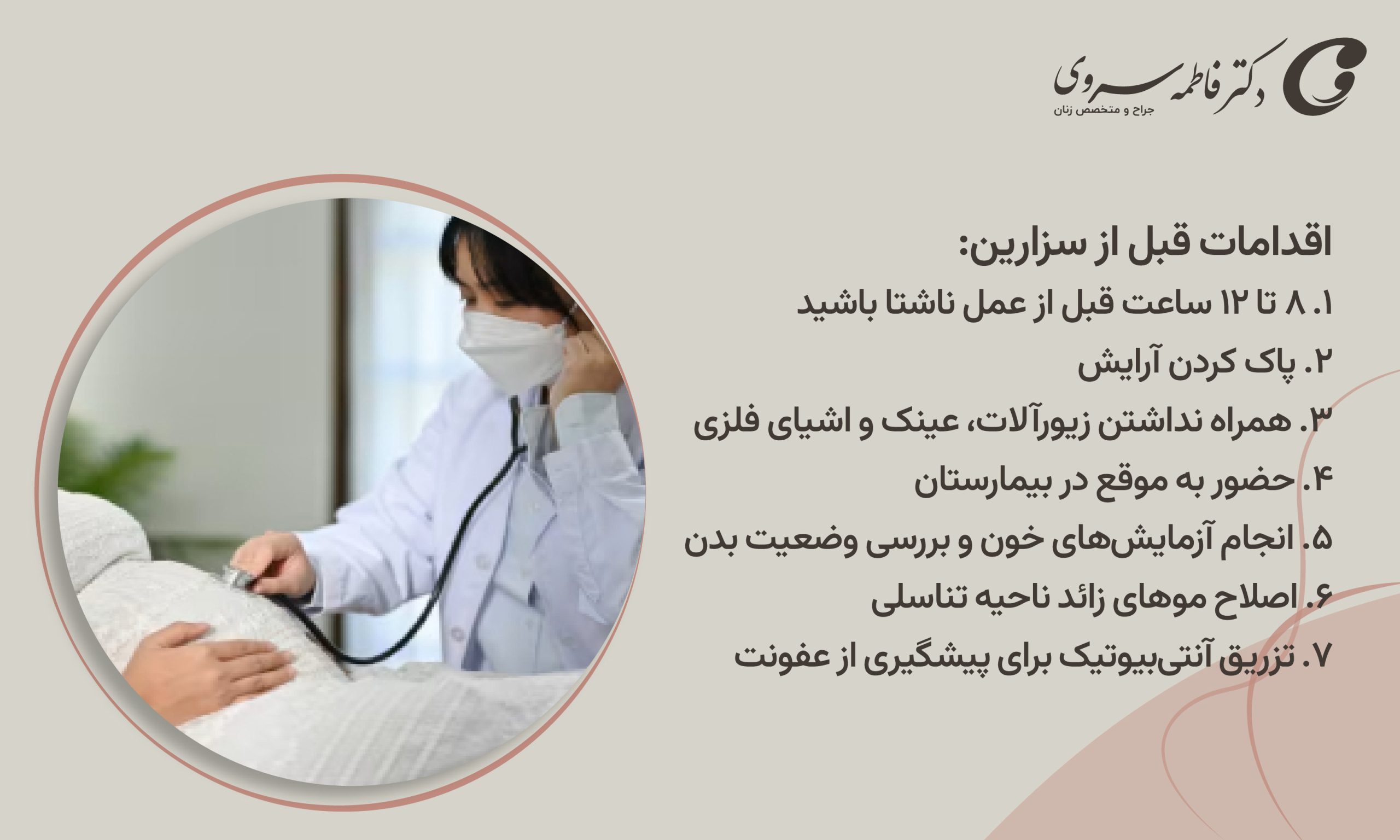 دکتر فاطمه سروی
جراح و متخصص زنان

اقدامات قبل از سزارین:
۱. ۸ تا ۱۲ ساعت قبل از عمل ناشتا باشید
۲. پاک کردن آرایش
۳. همراه نداشتن زیورآلات، عینک و اشیای فلزی
۴. حضور به موقع در بیمارستان
۵. انجام آزمایش‌های خون و بررسی وضعیت بدن
۶. اصلاح موهای زائد ناحیه تناسلی
۷. تزریق آنتی‌بیوتیک برای پیشگیری از عفونت